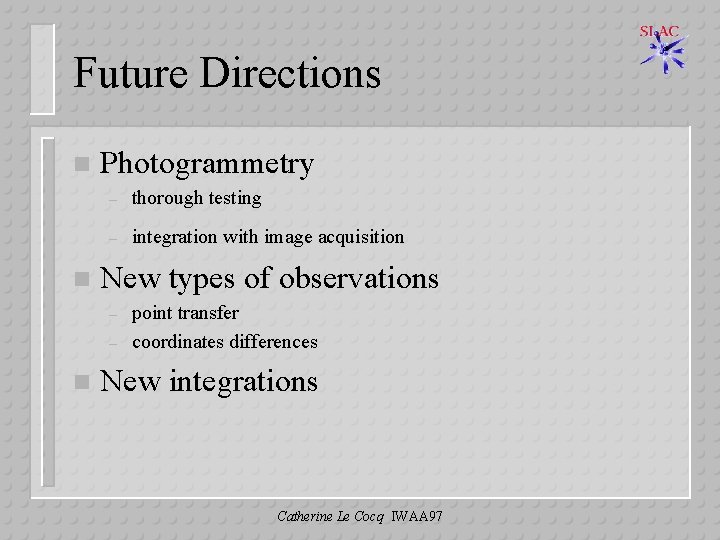 SLAC

Future Directions

Photogrammetry
– thorough testing
– integration with image acquisition

New types of observations
– point transfer
– coordinates differences

New integrations

Catherine Le Cocq IWAA97